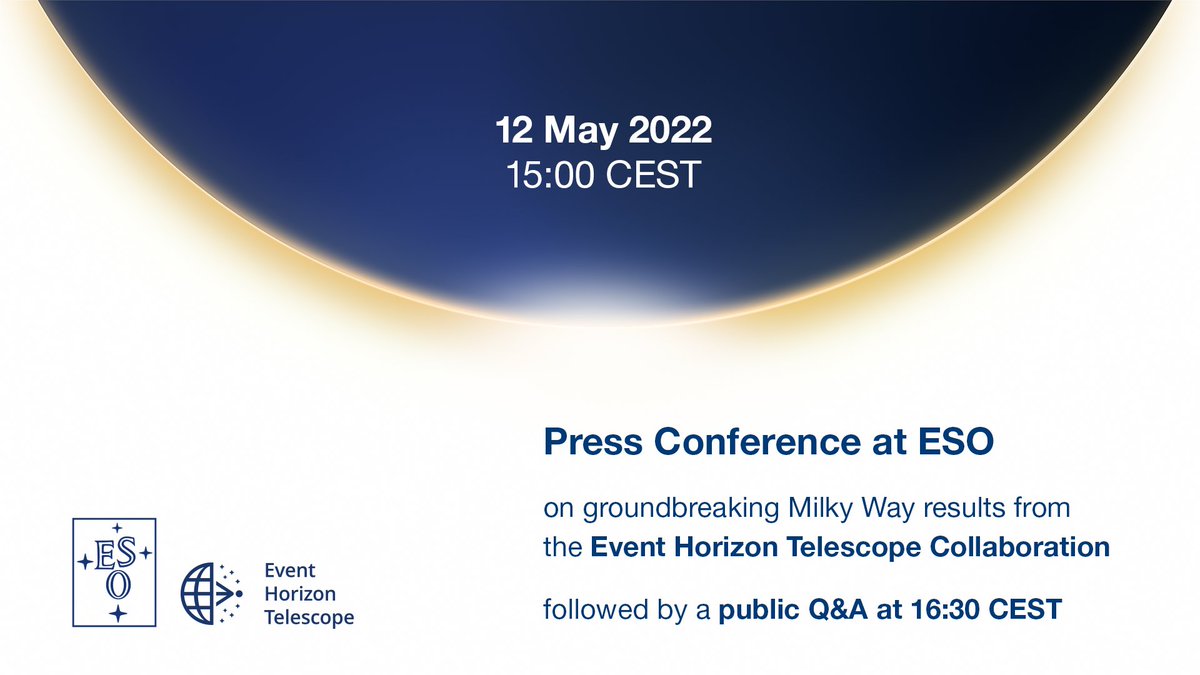 12 May 2022
15:00 CEST

Press Conference at ESO

on groundbreaking Milky Way results from the Event Horizon Telescope Collaboration

followed by a public Q&A at 16:30 CEST

ES O

Event Horizon Telescope